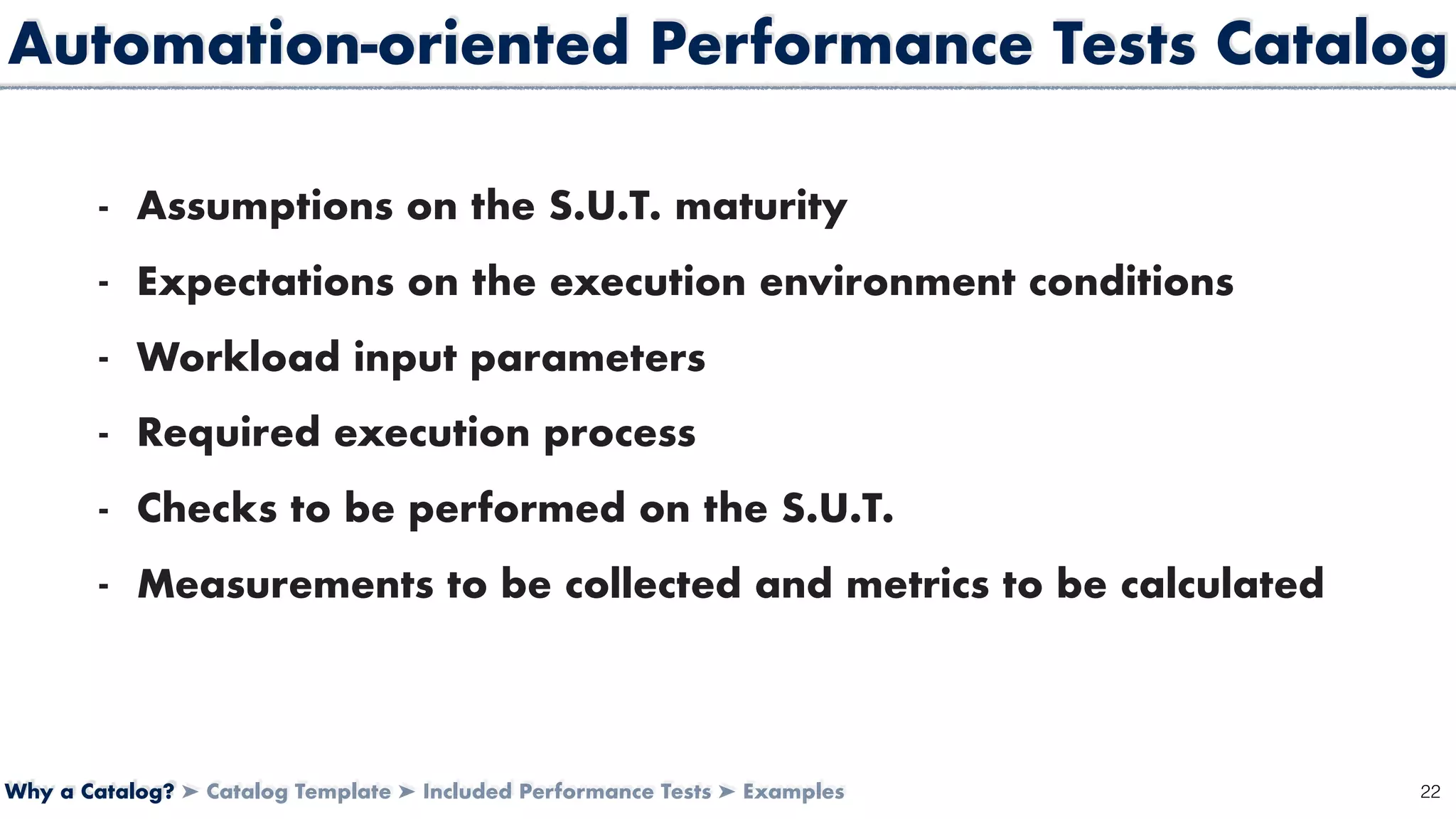 Automation-oriented Performance Tests Catalog

- Assumptions on the S.U.T. maturity
- Expectations on the execution environment conditions
- Workload input parameters
- Required execution process
- Checks to be performed on the S.U.T.
- Measurements to be collected and metrics to be calculated

Why a Catalog? ➤ Catalog Template ➤ Included Performance Tests ➤ Examples

22